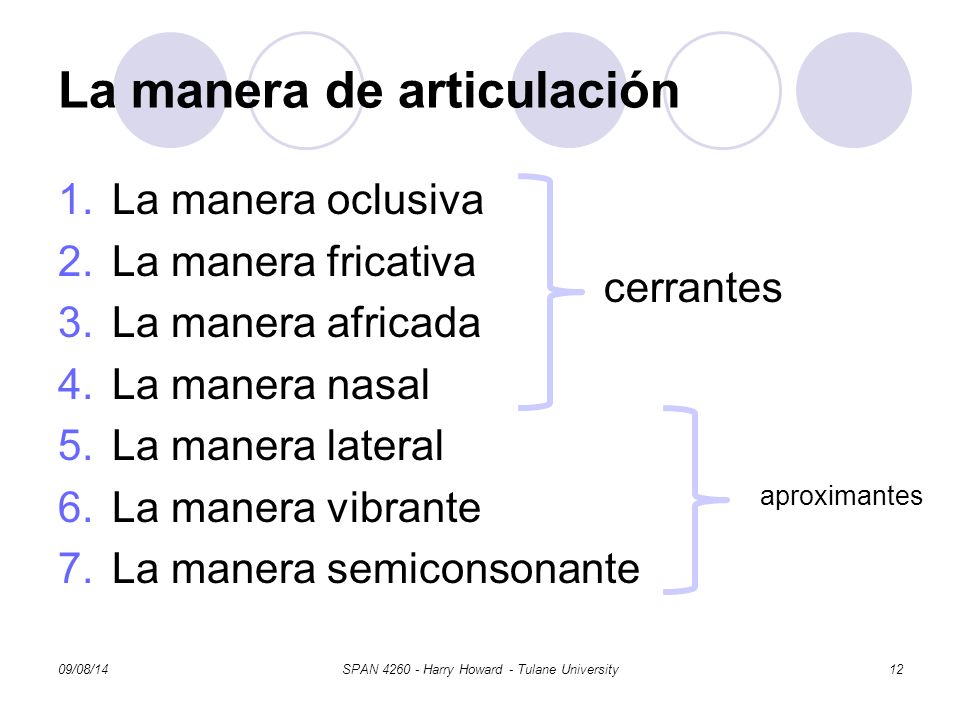 La manera de articulación

1. La manera oclusiva
2. La manera fricativa
3. La manera africada
4. La manera nasal
5. La manera lateral
6. La manera vibrante
7. La manera semiconsonante

cerrantes

aproximantes

09/08/14 SPAN 4260 - Harry Howard - Tulane University 12